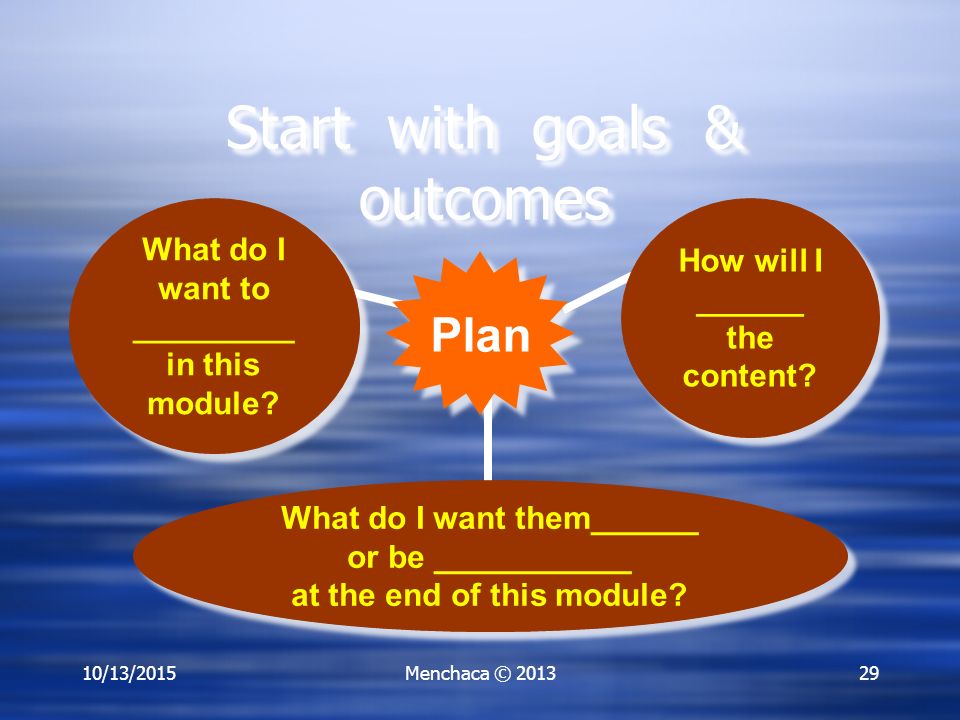 Start with goals & outcomes

What do I want to _________ in this module?

Plan

How will I ______ the content?

What do I want them______ or be ___________ at the end of this module?

10/13/2015

Menchaca © 2013

29